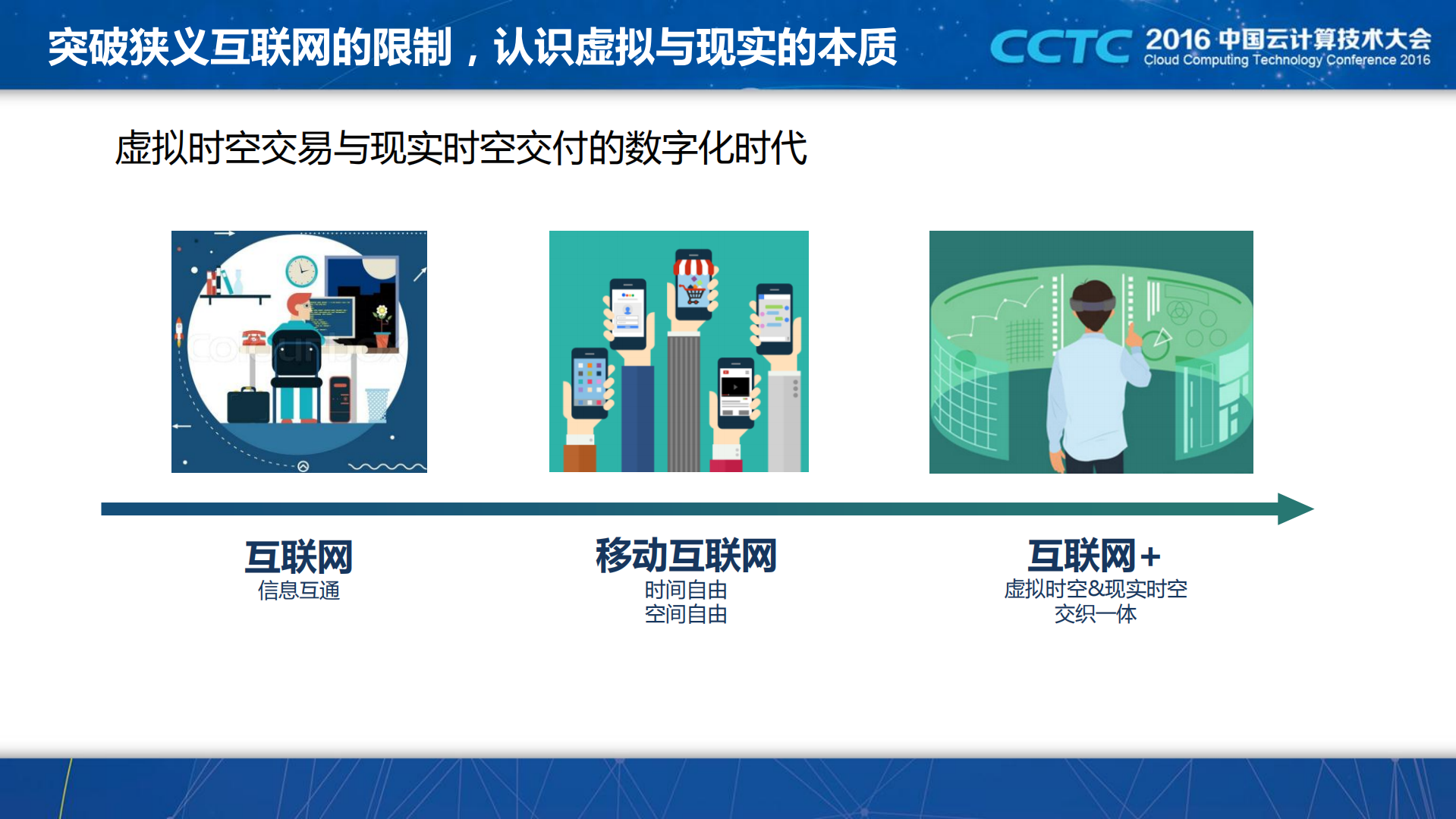 突破狭义互联网的限制，认识虚拟与现实的本质

CCTC 2016 中国云计算技术大会
Cloud Computing Technology Conference 2016

虚拟时空交易与现实时空交付的数字化时代

互联网
信息互通

移动互联网
时间自由
空间自由

互联网+
虚拟时空&现实时空
交织一体